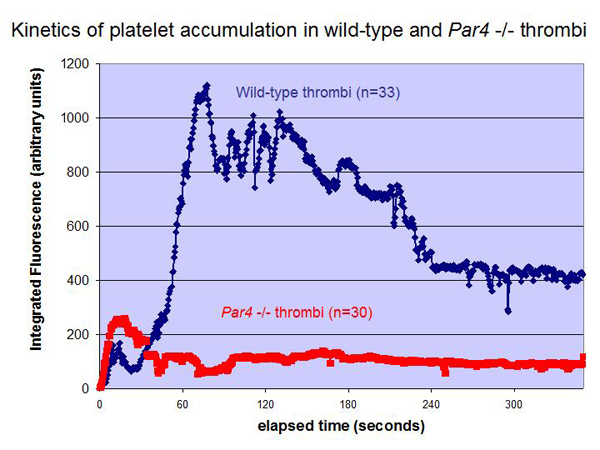 Kinetics of platelet accumulation in wild-type and Par4 -/- thrombi

Integrated Fluorescence (arbitrary units)

1200
1000
800
600
400
200
0

Wild-type thrombi (n=33)

Par4 -/- thrombi (n=30)

0
60
120
180
240
300

elapsed time (seconds)